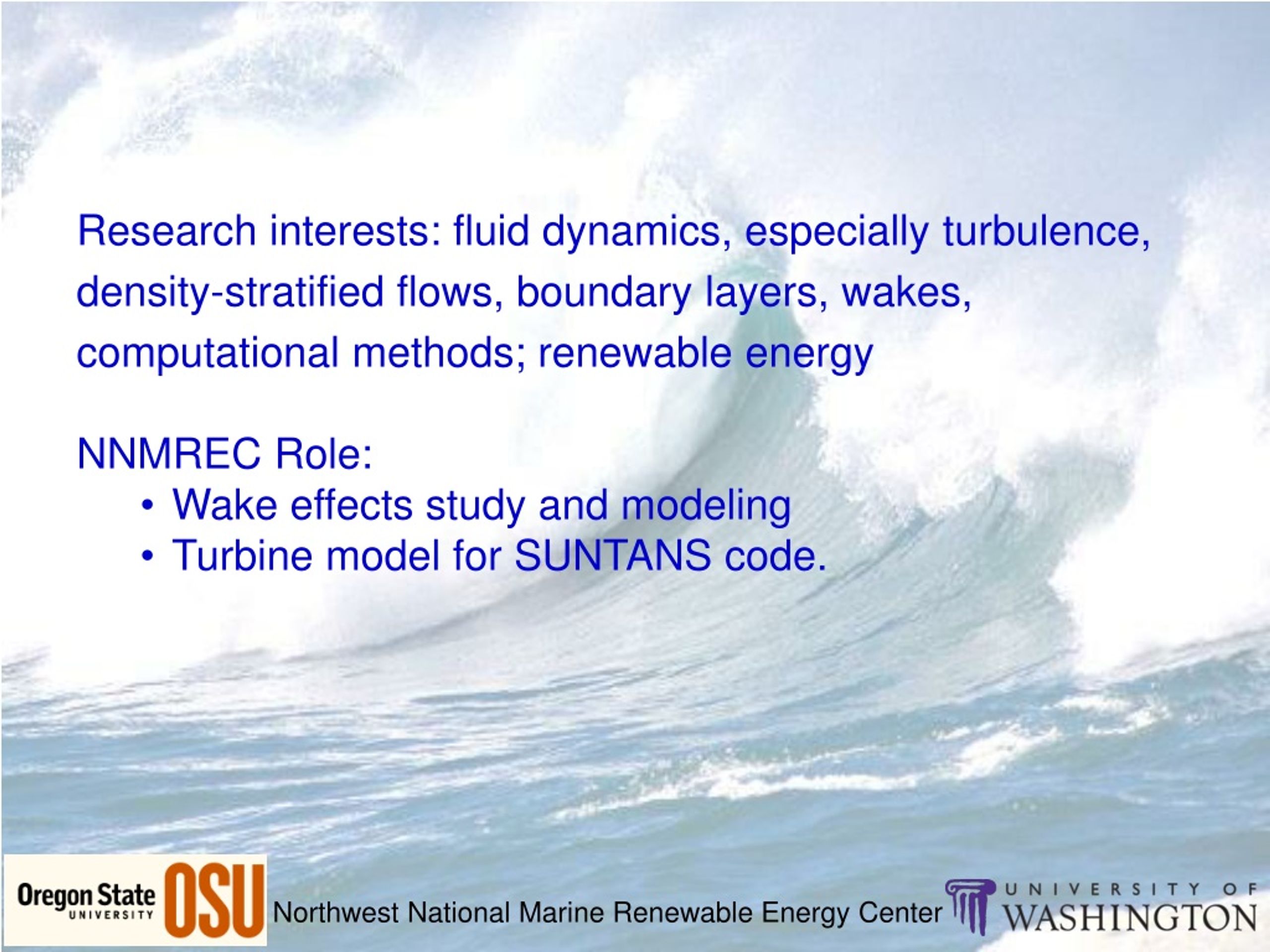 Research interests: fluid dynamics, especially turbulence, density-stratified flows, boundary layers, wakes, computational methods; renewable energy

NNMREC Role:
• Wake effects study and modeling
• Turbine model for SUNTANS code.

Oregon State UNIVERSITY OSU Northwest National Marine Renewable Energy Center UNIVERSITY OF WASHINGTON